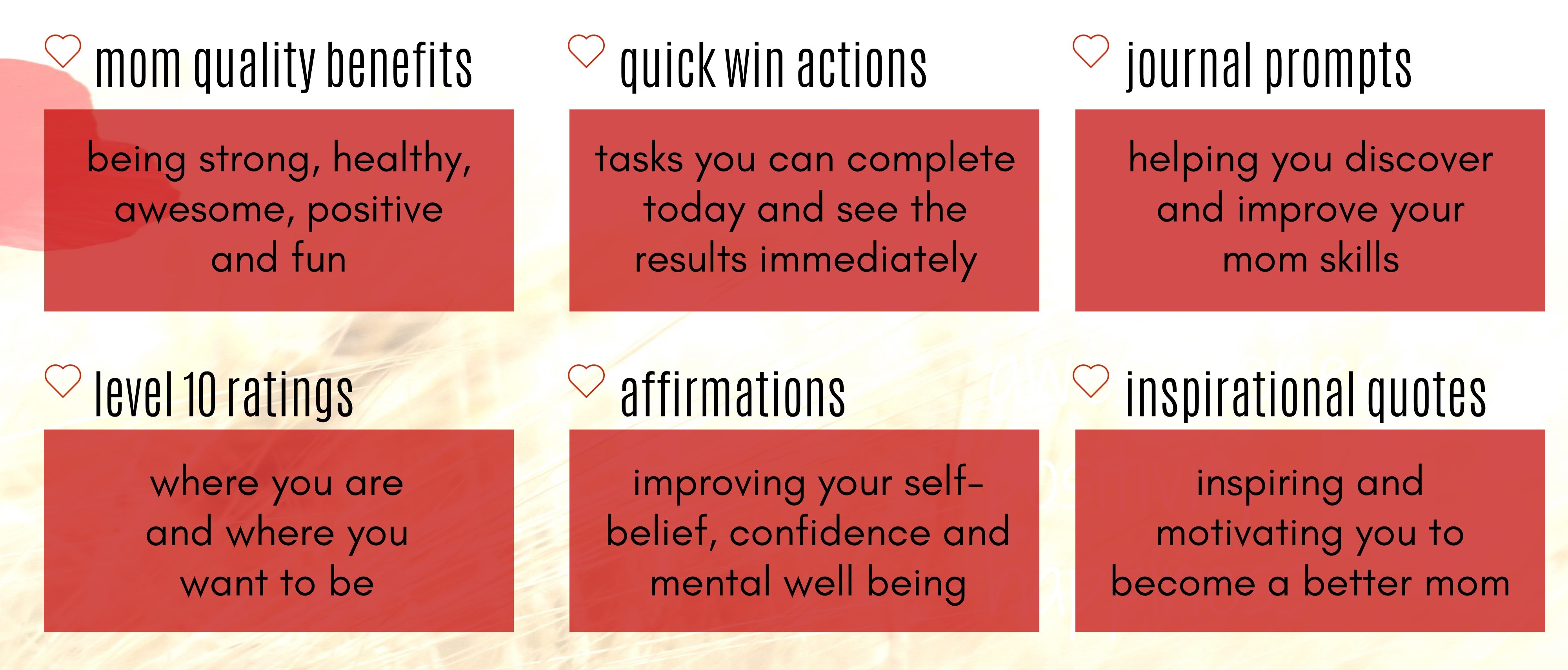 mom quality benefits

being strong, healthy, awesome, positive and fun

quick win actions

tasks you can complete today and see the results immediately

journal prompts

helping you discover and improve your mom skills

level 10 ratings

where you are and where you want to be

affirmations

improving your self-belief, confidence and mental well being

inspirational quotes

inspiring and motivating you to become a better mom